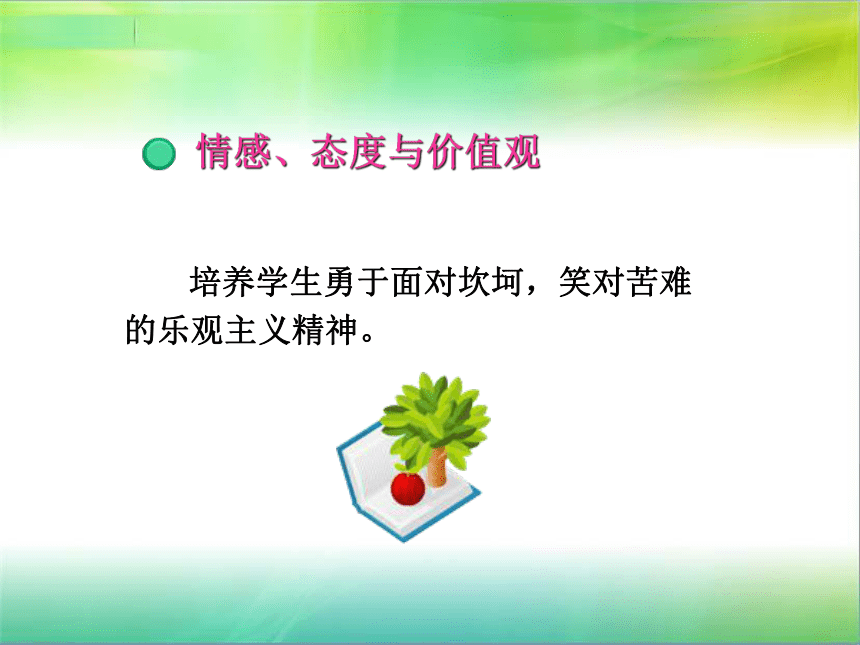 情感、态度与价值观

培养学生勇于面对坎坷，笑对苦难的乐观主义精神。